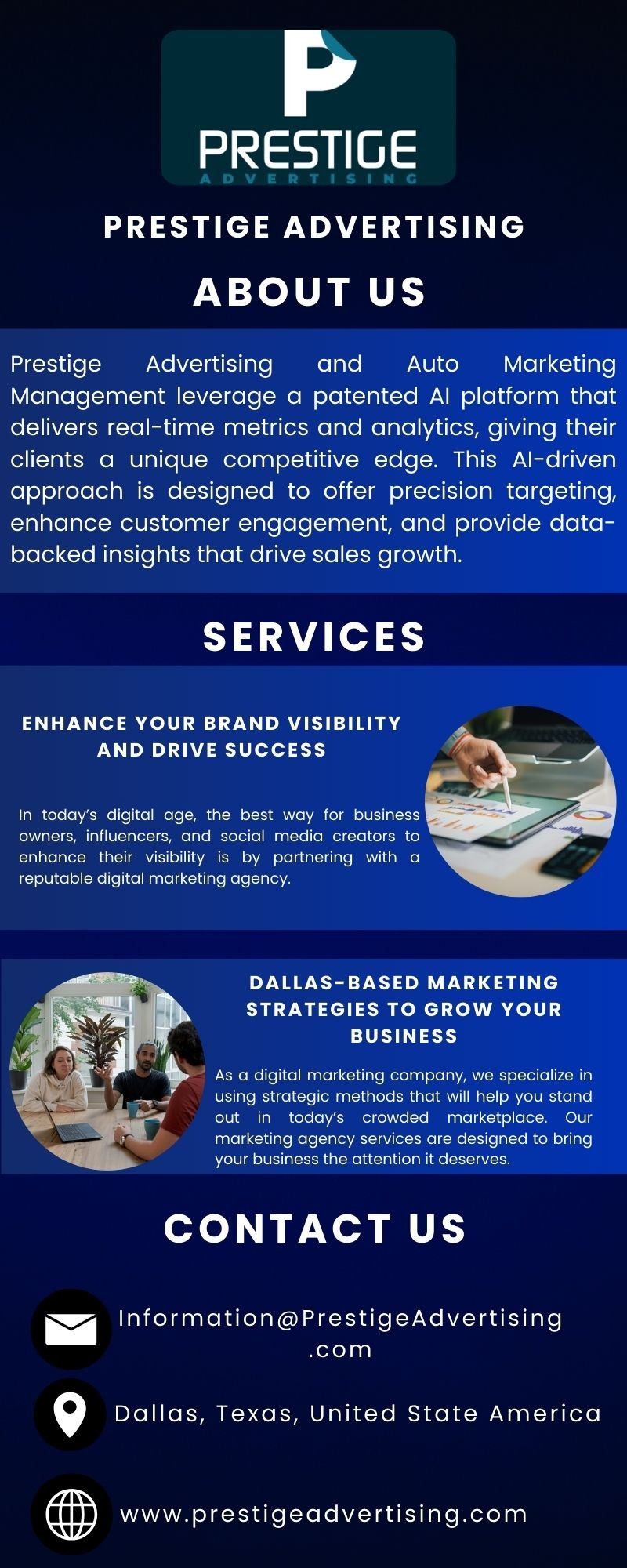 PRESTIGE
ADVERTISING

PRESTIGE ADVERTISING

ABOUT US

Prestige Advertising and Auto Marketing Management leverage a patented AI platform that delivers real-time metrics and analytics, giving their clients a unique competitive edge. This AI-driven approach is designed to offer precision targeting, enhance customer engagement, and provide data-backed insights that drive sales growth.

SERVICES

ENHANCE YOUR BRAND VISIBILITY AND DRIVE SUCCESS

In today's digital age, the best way for business owners, influencers, and social media creators to enhance their visibility is by partnering with a reputable digital marketing agency.

DALLAS-BASED MARKETING STRATEGIES TO GROW YOUR BUSINESS

As a digital marketing company, we specialize in using strategic methods that will help you stand out in today's crowded marketplace. Our marketing agency services are designed to bring your business the attention it deserves.

CONTACT US

Information@PrestigeAdvertising.com

Dallas, Texas, United State America

www.prestigeadvertising.com